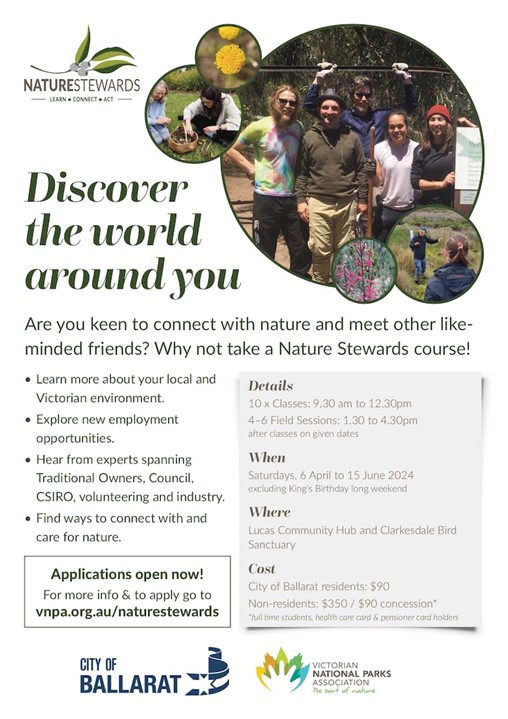 NATURESTEWARDS
LEARN • CONNECT • ACT

Discover the world around you

Are you keen to connect with nature and meet other like-minded friends? Why not take a Nature Stewards course!

• Learn more about your local and Victorian environment.
• Explore new employment opportunities.
• Hear from experts spanning Traditional Owners, Council, CSIRO, volunteering and industry.
• Find ways to connect with and care for nature.

Applications open now!
For more info & to apply go to
vnpa.org.au/naturestewards

Details
10 x Classes: 9.30 am to 12.30pm
4–6 Field Sessions: 1.30 to 4.30pm
after classes on given dates

When
Saturdays, 6 April to 15 June 2024
excluding King's Birthday long weekend

Where
Lucas Community Hub and Clarkesdale Bird Sanctuary

Cost
City of Ballarat residents: $90
Non-residents: $350 / $90 concession*
*full time students, health care card & pensioner card holders

CITY OF BALLARAT

VICTORIAN NATIONAL PARKS ASSOCIATION
Be part of nature